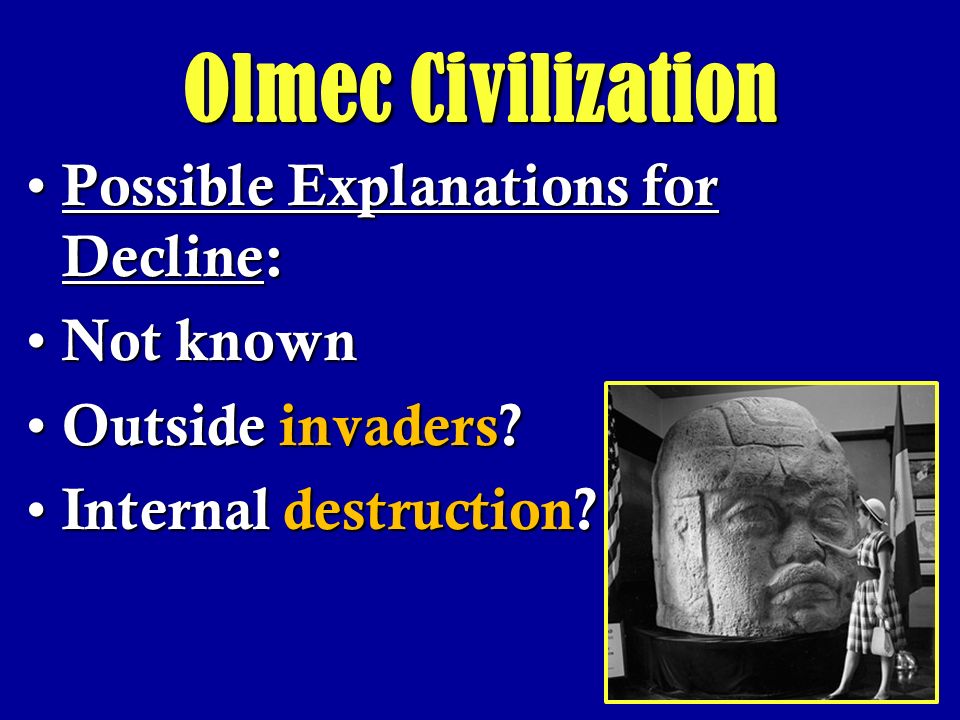 Olmec Civilization

• Possible Explanations for Decline:

• Not known

• Outside invaders?

• Internal destruction?